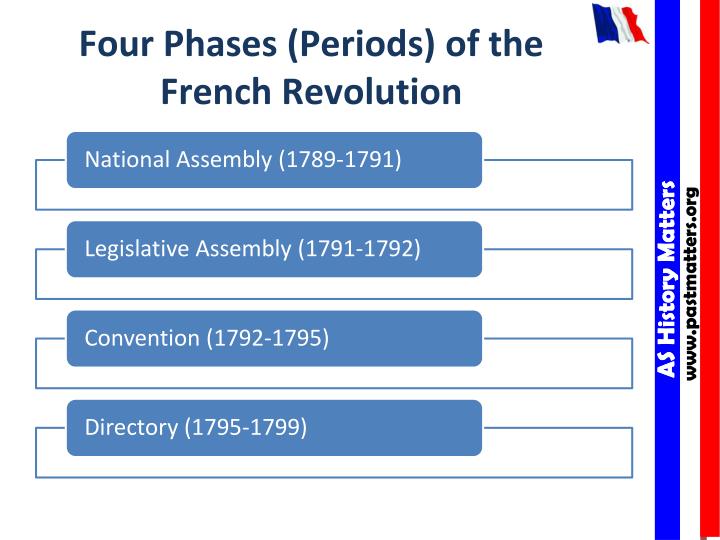 Four Phases (Periods) of the French Revolution

National Assembly (1789-1791)

Legislative Assembly (1791-1792)

Convention (1792-1795)

Directory (1795-1799)

AS History Matters
www.pastmatters.org